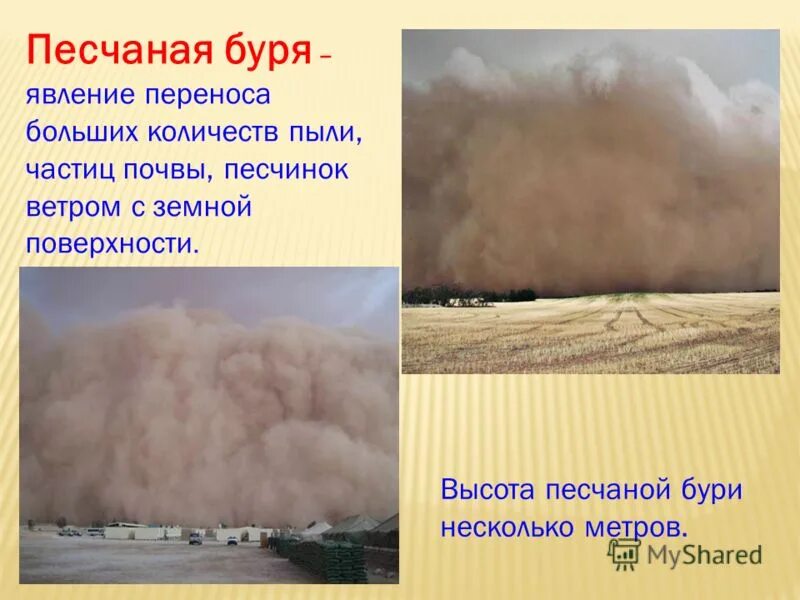 Песчаная буря – явление переноса больших количеств пыли, частиц почвы, песчинок ветром с земной поверхности.

Высота песчаной бури несколько метров.

MyShared